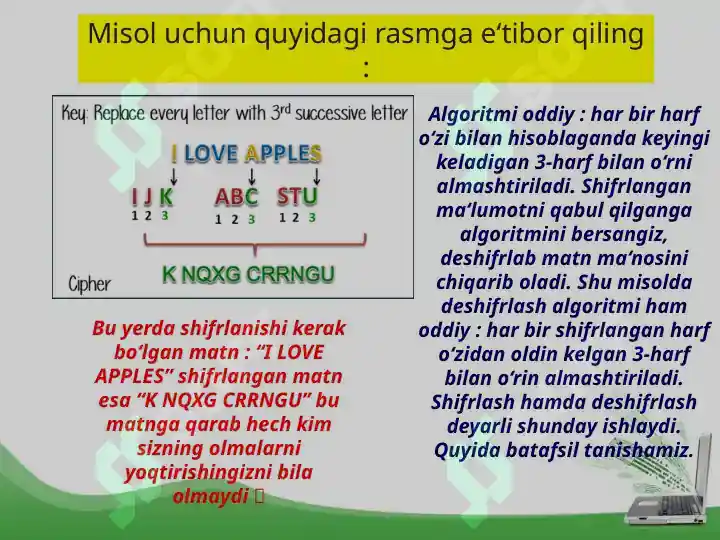 Misol uchun quyidagi rasmga e‘tibor qiling :

Key: Replace every letter with 3rd successive letter

I LOVE APPLES

I J K
1 2 3

ABC
1 2 3

STU
1 2 3

K NQXG CRRNGU

Cipher

Bu yerda shifrlanishi kerak bo‘lgan matn : “I LOVE APPLES” shifrlangan matn esa “K NQXG CRRNGU” bu matnga qarab hech kim sizning olmalarni yoqtirishingizni bila olmaydi 

Algoritmi oddiy : har bir harf o‘zi bilan hisoblaganda keyingi keladigan 3-harf bilan o‘rni almashtiriladi. Shifrlangan ma‘lumotni qabul qilganga algoritmini bersangiz, deshifrlab matn ma‘nosini chiqarib oladi. Shu misolda deshifrlash algoritmi ham oddiy : har bir shifrlangan harf o‘zidan oldin kelgan 3-harf bilan o‘rin almashtiriladi. Shifrlash hamda deshifrlash deyarli shunday ishlaydi. Quyida batafsil tanishamiz.